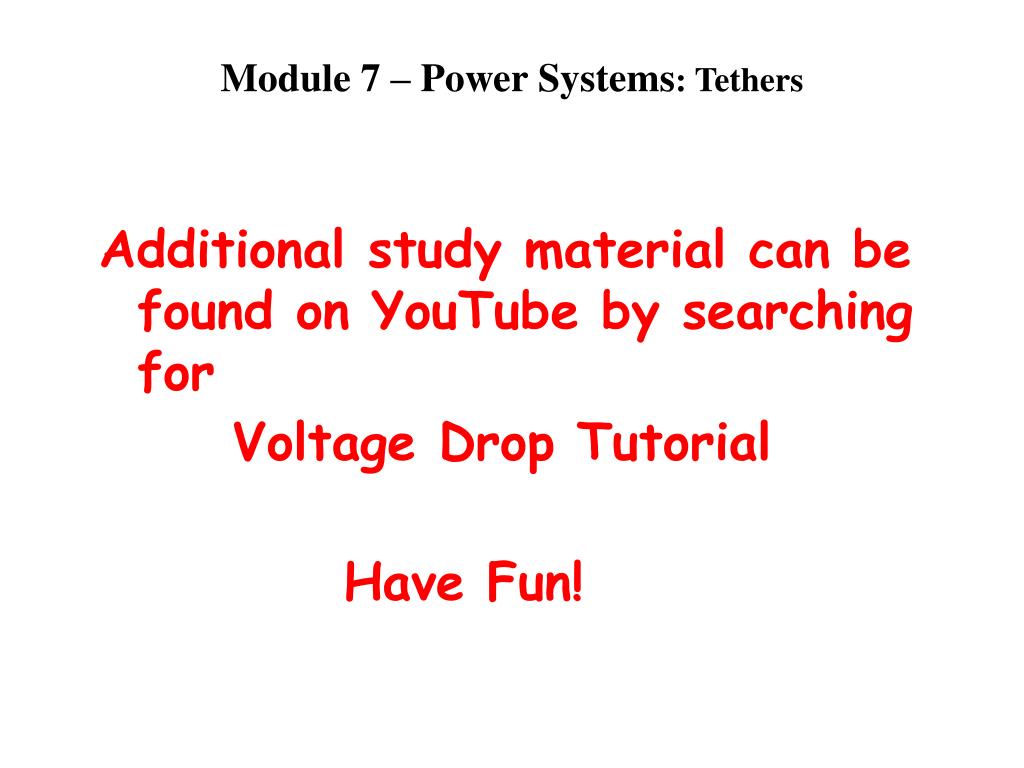 Module 7 – Power Systems: Tethers

Additional study material can be found on YouTube by searching for

Voltage Drop Tutorial

Have Fun!